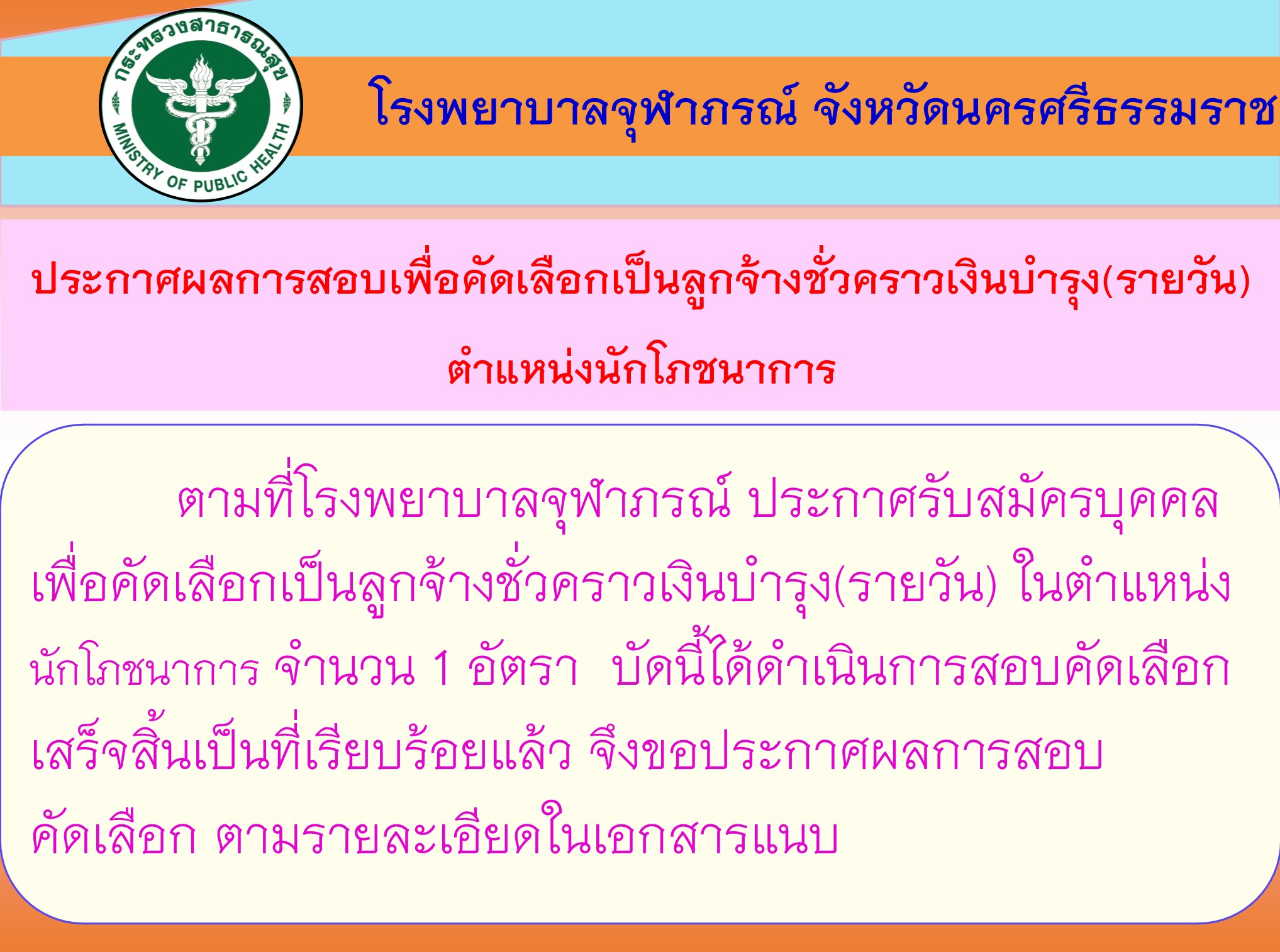 กระทรวงสาธารณสุข
MINISTRY OF PUBLIC HEALTH

โรงพยาบาลจุฬาภรณ์ จังหวัดนครศรีธรรมราช

ประกาศผลการสอบเพื่อคัดเลือกเป็นลูกจ้างชั่วคราวเงินบำรุง(รายวัน)

ตำแหน่งนักโภชนาการ

ตามที่โรงพยาบาลจุฬาภรณ์ ประกาศรับสมัครบุคคลเพื่อคัดเลือกเป็นลูกจ้างชั่วคราวเงินบำรุง(รายวัน) ในตำแหน่งนักโภชนาการ จำนวน 1 อัตรา บัดนี้ได้ดำเนินการสอบคัดเลือกเสร็จสิ้นเป็นที่เรียบร้อยแล้ว จึงขอประกาศผลการสอบคัดเลือก ตามรายละเอียดในเอกสารแนบ